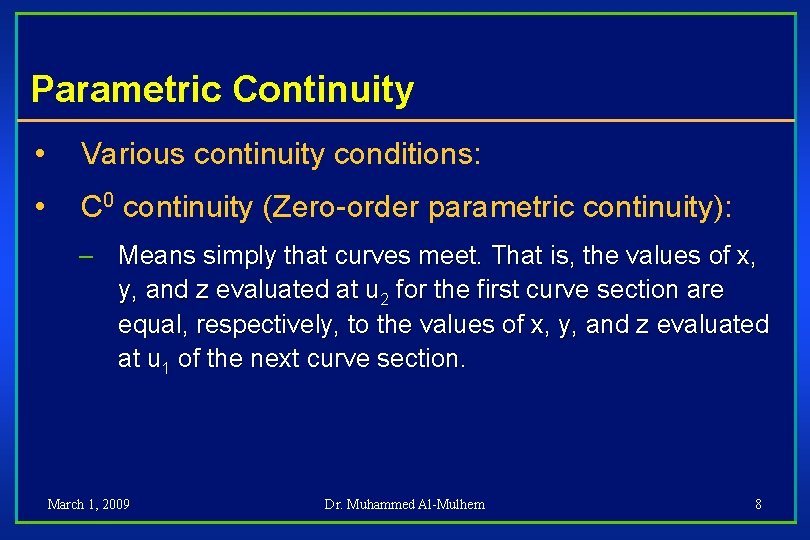 Parametric Continuity

• Various continuity conditions:

• $C^0$ continuity (Zero-order parametric continuity):

– Means simply that curves meet. That is, the values of x, y, and z evaluated at $u_2$ for the first curve section are equal, respectively, to the values of x, y, and z evaluated at $u_1$ of the next curve section.

March 1, 2009 Dr. Muhammed Al-Mulhem 8